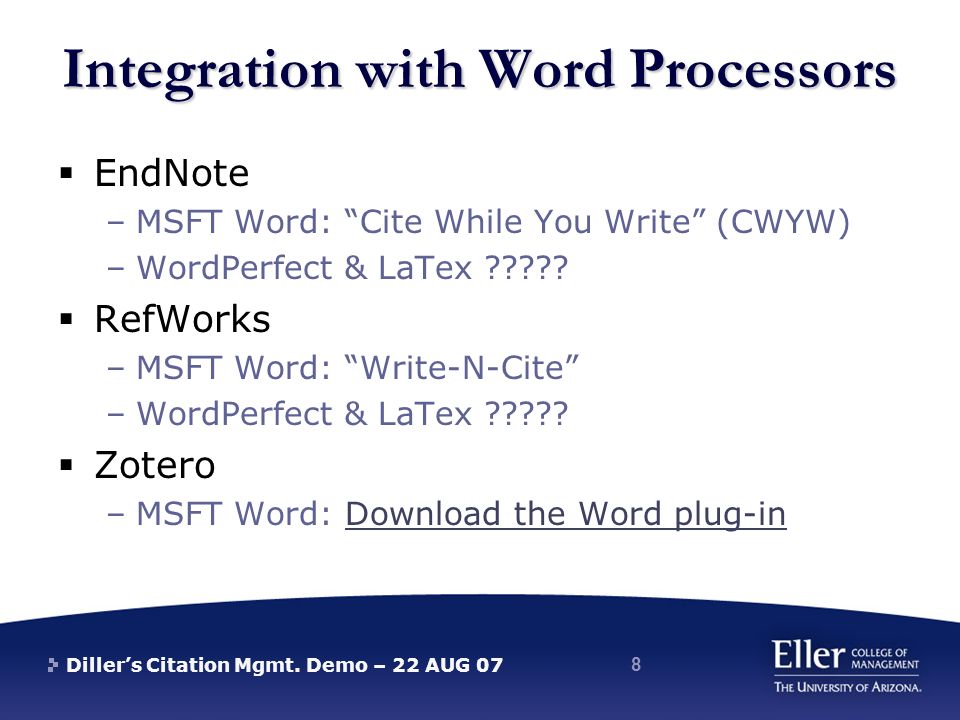 Integration with Word Processors

▪ EndNote
– MSFT Word: “Cite While You Write” (CWYW)
– WordPerfect & LaTex ?????

▪ RefWorks
– MSFT Word: “Write-N-Cite”
– WordPerfect & LaTex ?????

▪ Zotero
– MSFT Word: Download the Word plug-in

Diller’s Citation Mgmt. Demo – 22 AUG 07

8

Eller COLLEGE OF MANAGEMENT
THE UNIVERSITY OF ARIZONA.